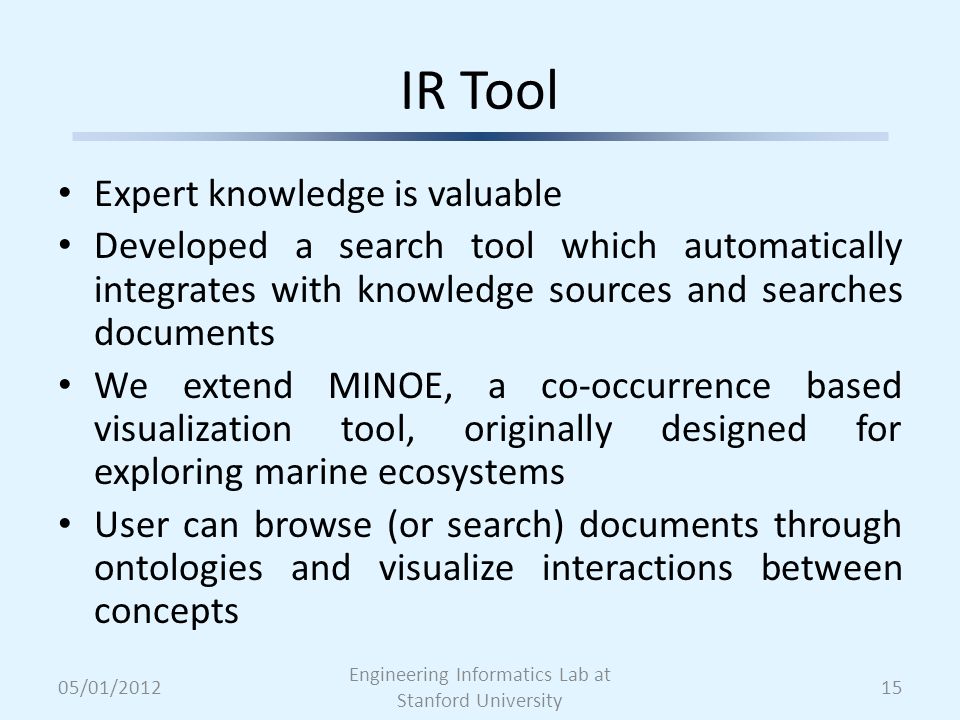 IR Tool

• Expert knowledge is valuable
• Developed a search tool which automatically integrates with knowledge sources and searches documents
• We extend MINOE, a co-occurrence based visualization tool, originally designed for exploring marine ecosystems
• User can browse (or search) documents through ontologies and visualize interactions between concepts

05/01/2012

Engineering Informatics Lab at Stanford University

15